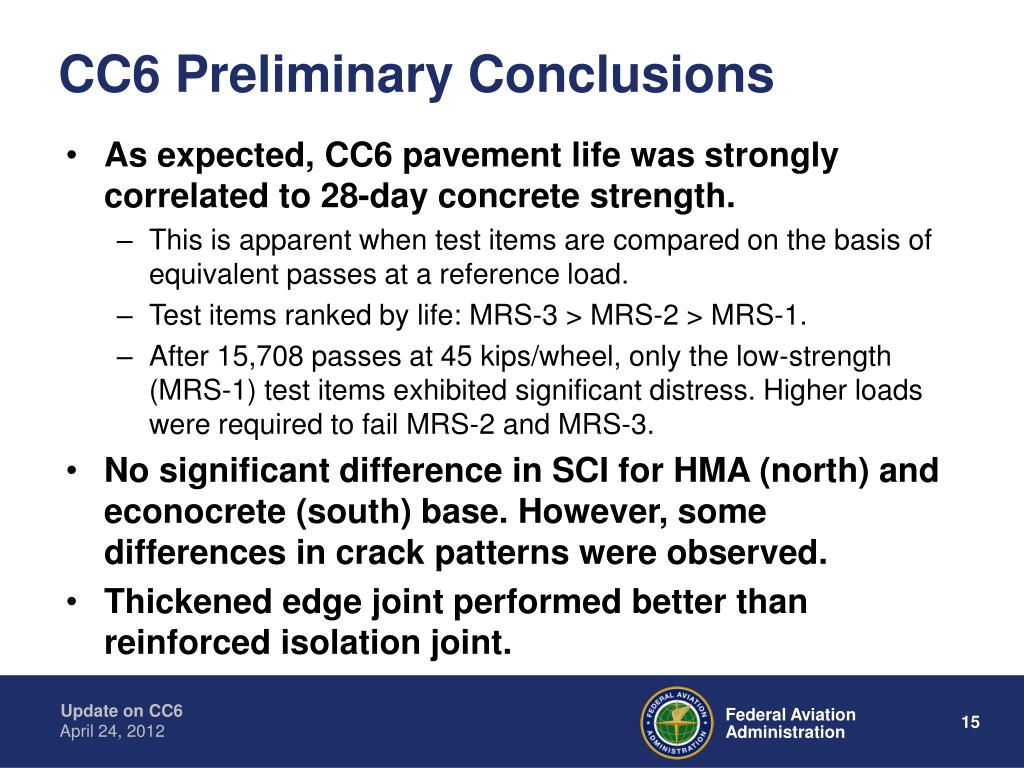 CC6 Preliminary Conclusions

• As expected, CC6 pavement life was strongly correlated to 28-day concrete strength.

– This is apparent when test items are compared on the basis of equivalent passes at a reference load.

– Test items ranked by life: MRS-3 > MRS-2 > MRS-1.

– After 15,708 passes at 45 kips/wheel, only the low-strength (MRS-1) test items exhibited significant distress. Higher loads were required to fail MRS-2 and MRS-3.

• No significant difference in SCI for HMA (north) and econocrete (south) base. However, some differences in crack patterns were observed.

• Thickened edge joint performed better than reinforced isolation joint.

Update on CC6
April 24, 2012

FEDERAL AVIATION ADMINISTRATION

Federal Aviation Administration

15